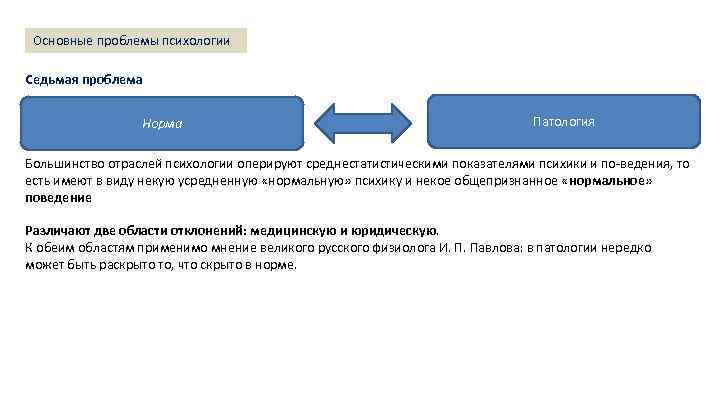 Основные проблемы психологии

Седьмая проблема

Норма

Патология

Большинство отраслей психологии оперируют среднестатистическими показателями психики и по-ведения, то есть имеют в виду некую усредненную «нормальную» психику и некое общепризнанное «нормальное» поведение

Различают две области отклонений: медицинскую и юридическую.
К обеим областям применимо мнение великого русского физиолога И. П. Павлова: в патологии нередко может быть раскрыто то, что скрыто в норме.